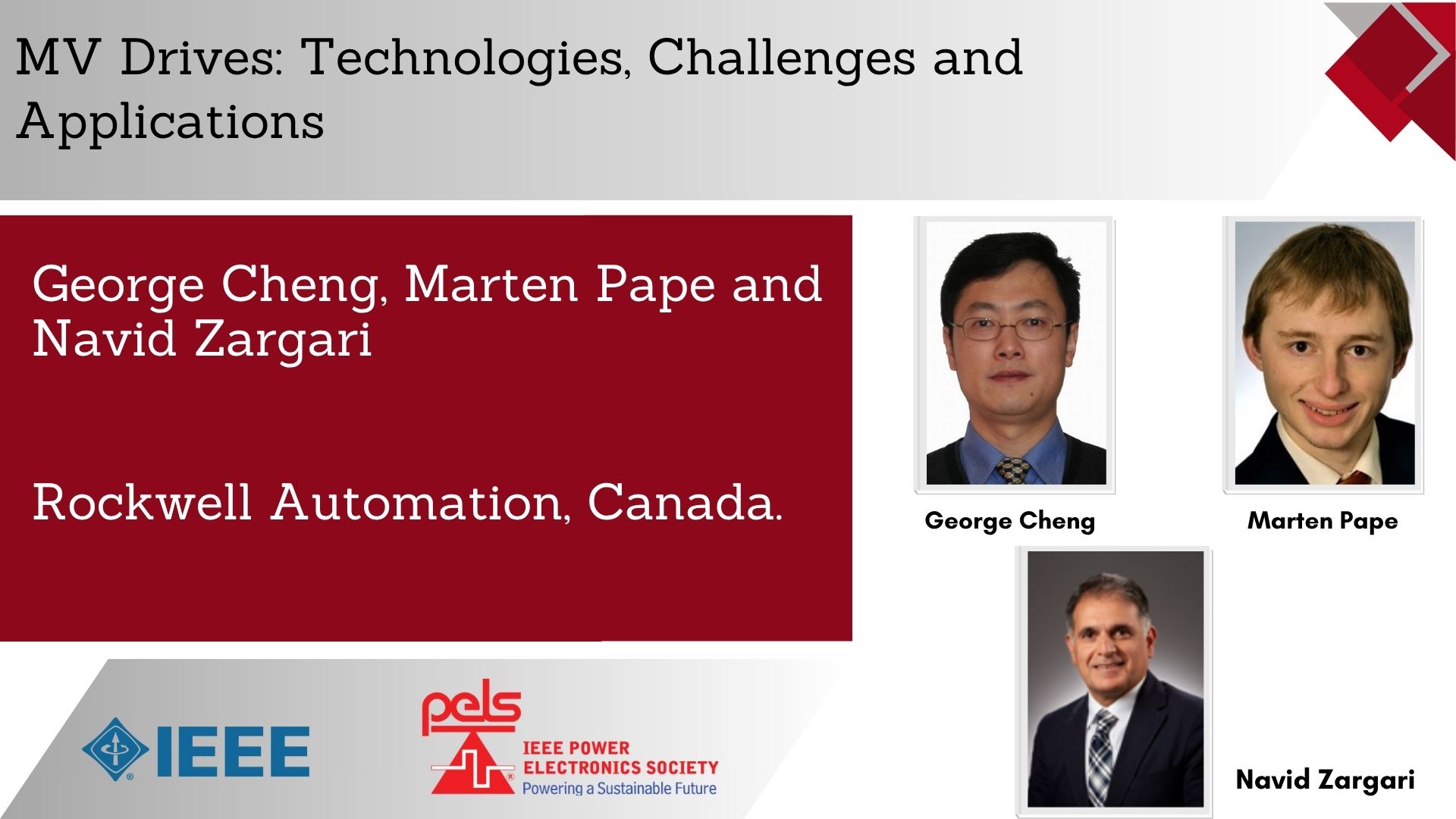 MV Drives: Technologies, Challenges and Applications

George Cheng, Marten Pape and Navid Zargari

Rockwell Automation, Canada.

George Cheng

Marten Pape

Navid Zargari

IEEE

pels

IEEE POWER ELECTRONICS SOCIETY
Powering a Sustainable Future